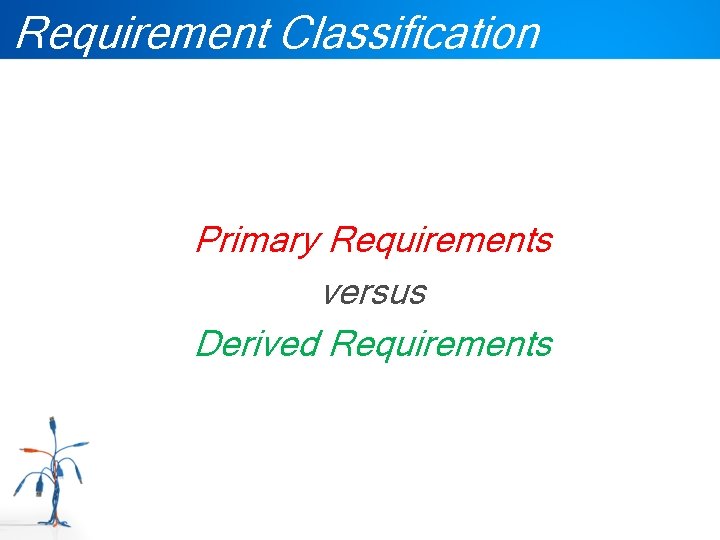 Requirement Classification

Primary Requirements
versus
Derived Requirements